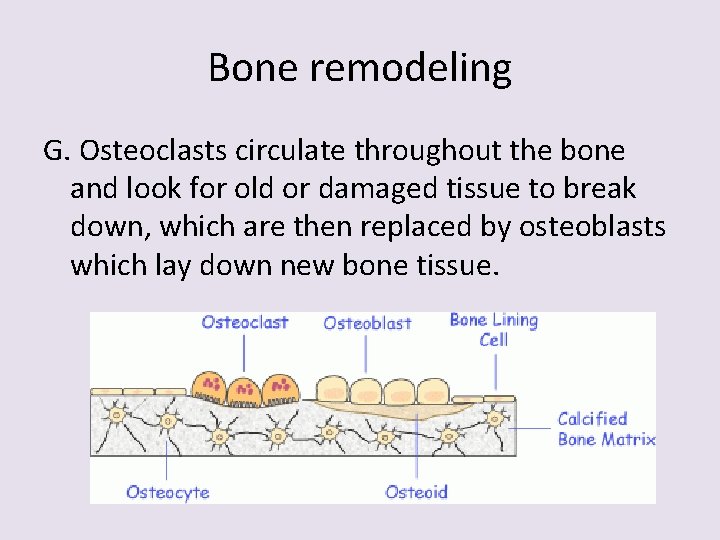 Bone remodeling

G. Osteoclasts circulate throughout the bone and look for old or damaged tissue to break down, which are then replaced by osteoblasts which lay down new bone tissue.

Osteoclast
Osteoblast
Bone Lining Cell
Calcified Bone Matrix
Osteocyte
Osteoid